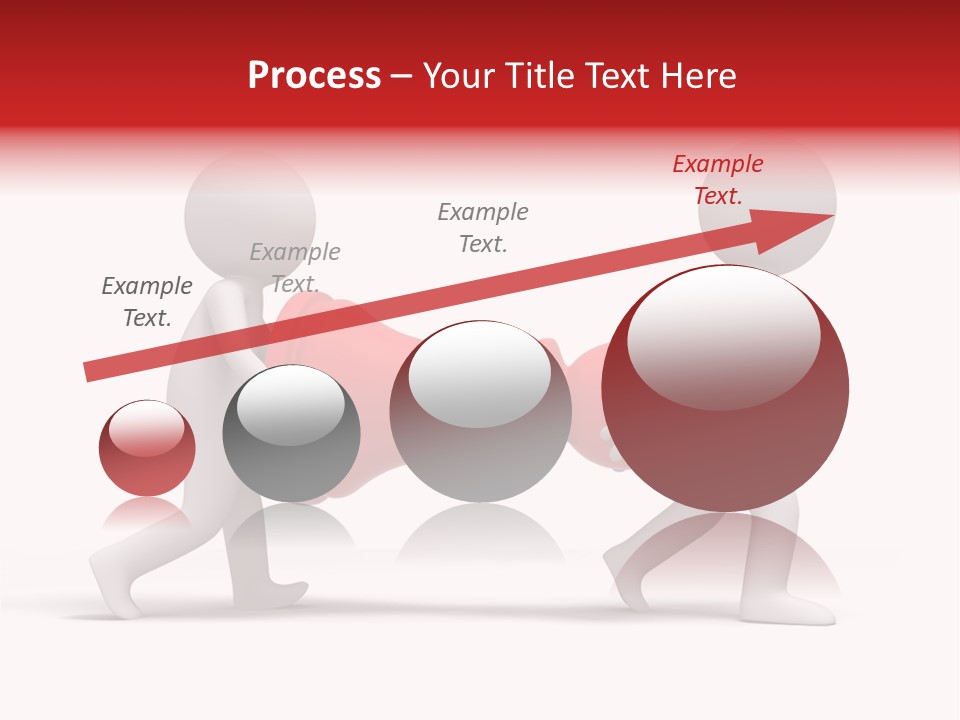 Process – Your Title Text Here

Example Text.

Example Text.

Example Text.

Example Text.